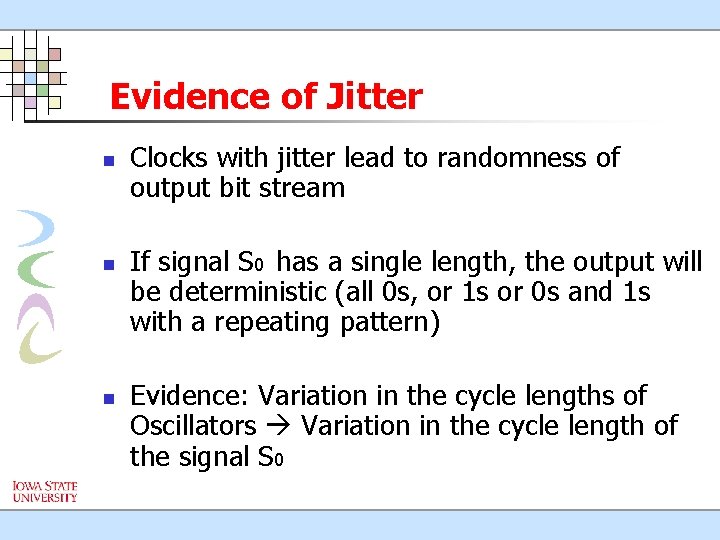 Evidence of Jitter

- Clocks with jitter lead to randomness of output bit stream

- If signal $S_0$ has a single length, the output will be deterministic (all 0s, or 1s or 0s and 1s with a repeating pattern)

- Evidence: Variation in the cycle lengths of Oscillators → Variation in the cycle length of the signal $S_0$

IOWA STATE UNIVERSITY